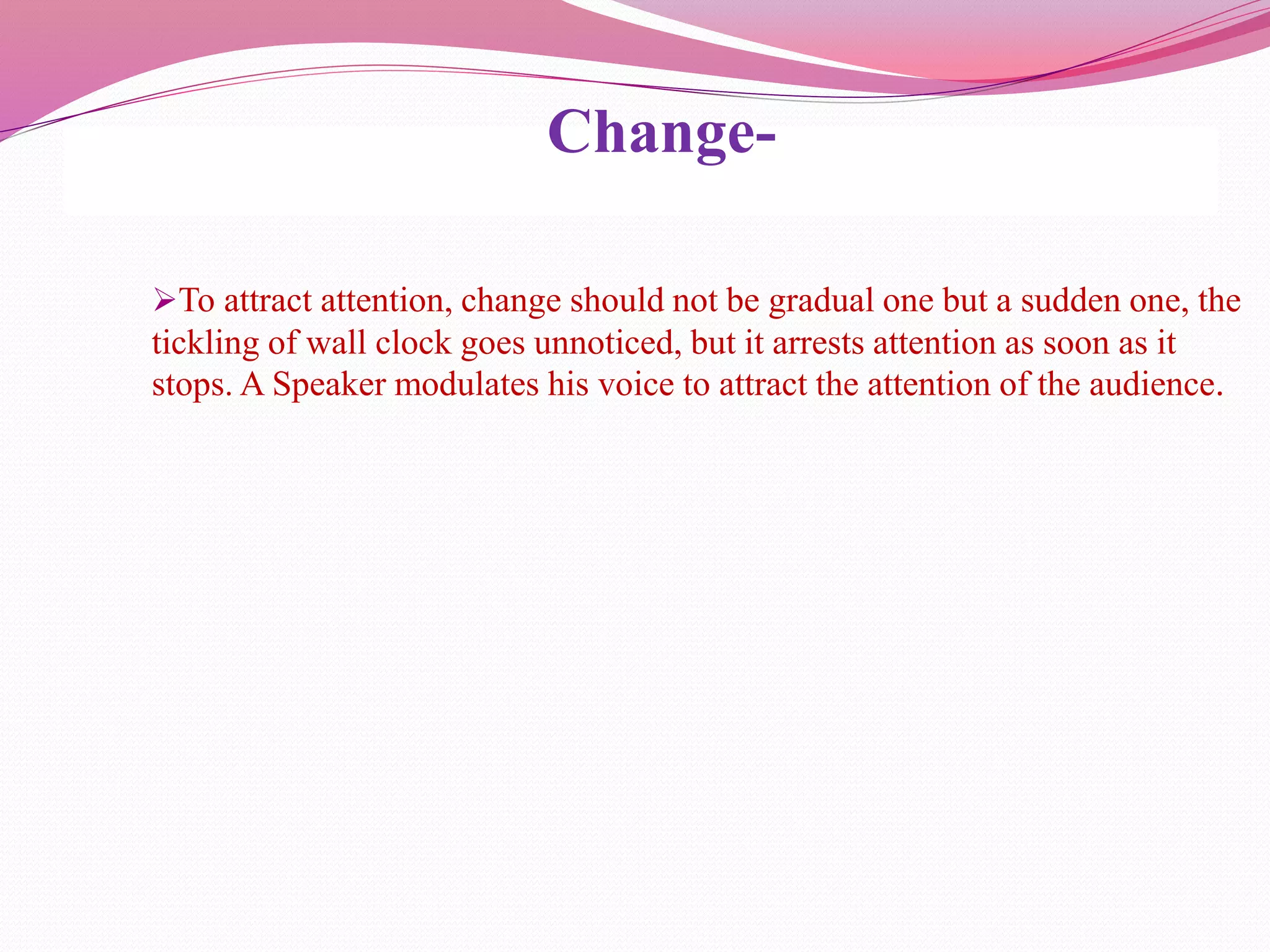 Change-

➢To attract attention, change should not be gradual one but a sudden one, the tickling of wall clock goes unnoticed, but it arrests attention as soon as it stops. A Speaker modulates his voice to attract the attention of the audience.